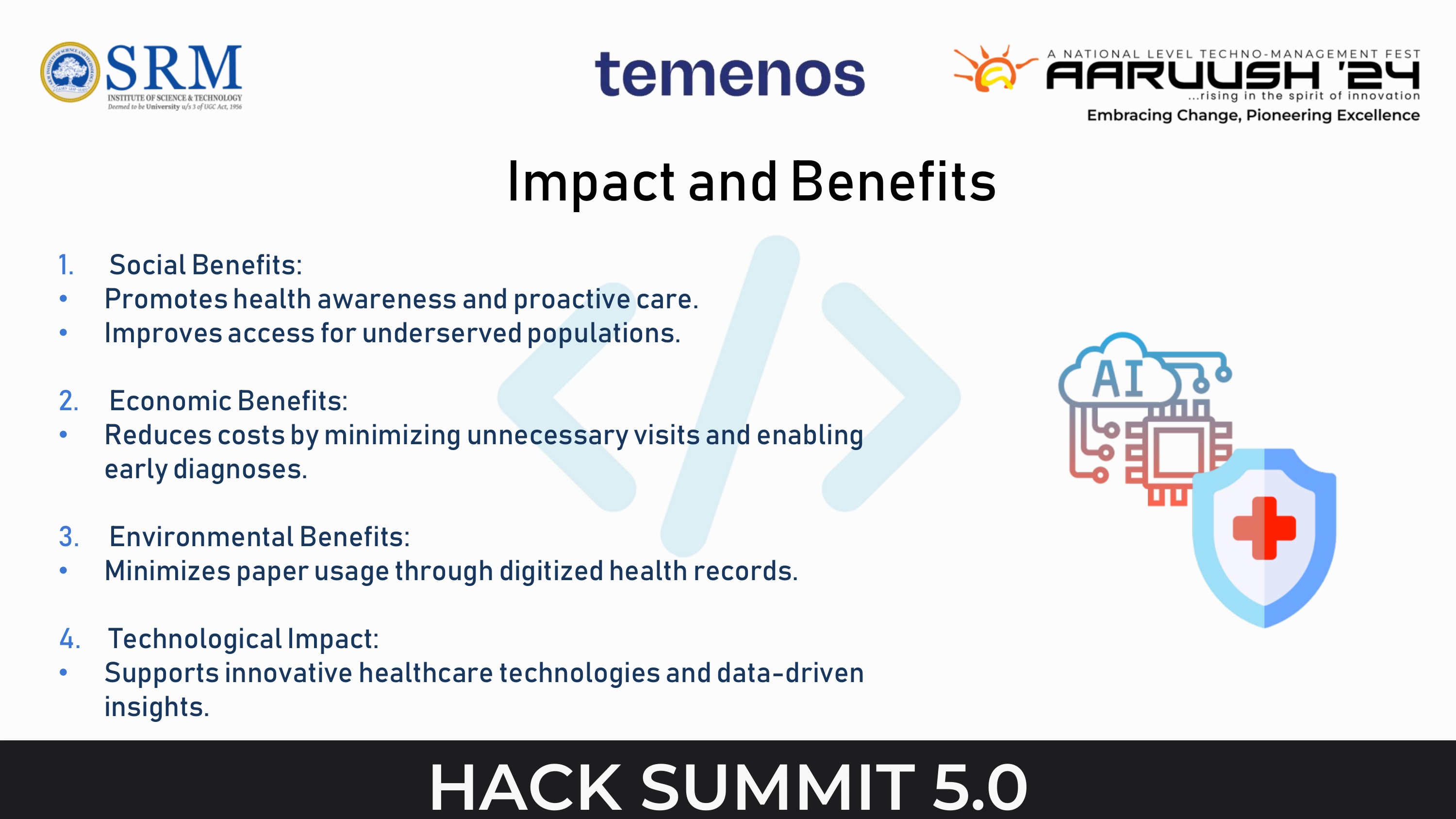 SRM
INSTITUTE OF SCIENCE & TECHNOLOGY
Deemed to be University u/s 3 of UGC Act, 1956

temenos

A NATIONAL LEVEL TECHNO-MANAGEMENT FEST
AARUUSH '24
...rising in the spirit of innovation
Embracing Change, Pioneering Excellence

Impact and Benefits

1. Social Benefits:
• Promotes health awareness and proactive care.
• Improves access for underserved populations.

2. Economic Benefits:
• Reduces costs by minimizing unnecessary visits and enabling early diagnoses.

3. Environmental Benefits:
• Minimizes paper usage through digitized health records.

4. Technological Impact:
• Supports innovative healthcare technologies and data-driven insights.

AI

HACK SUMMIT 5.0